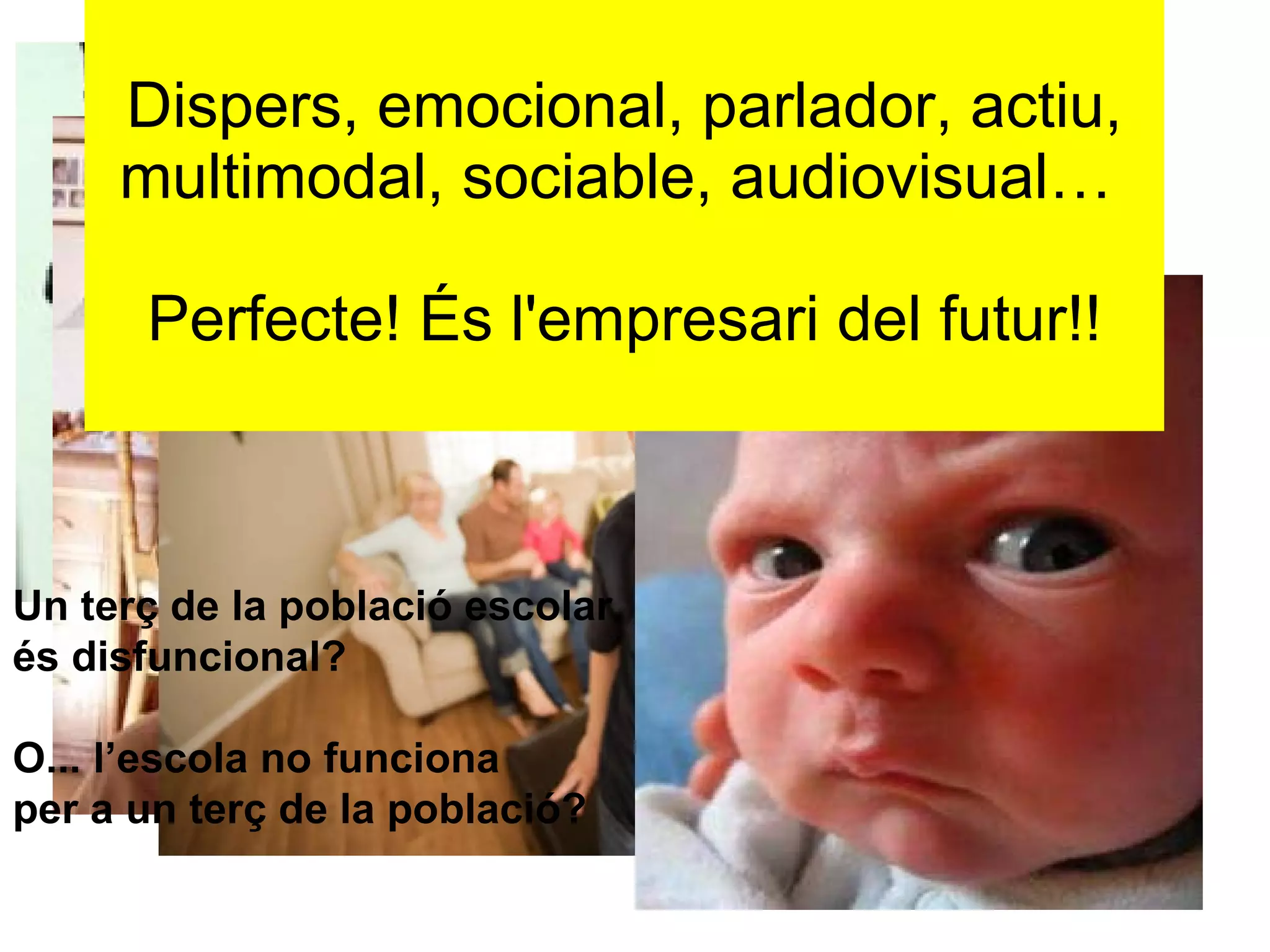 Dispers, emocional, parlador, actiu, multimodal, sociable, audiovisual…

Perfecte! És l'empresari del futur!!

Un terç de la població escolar és disfuncional?

O... l’escola no funciona per a un terç de la població?